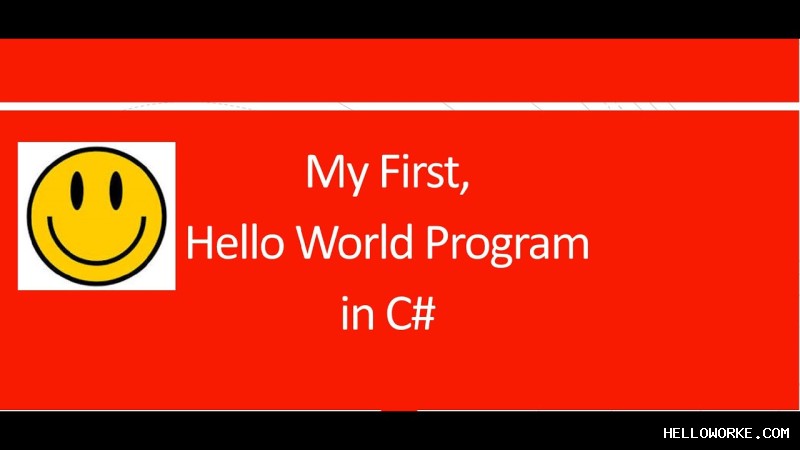 My First,
Hello World Program
in C#

HELLOWORKE.COM